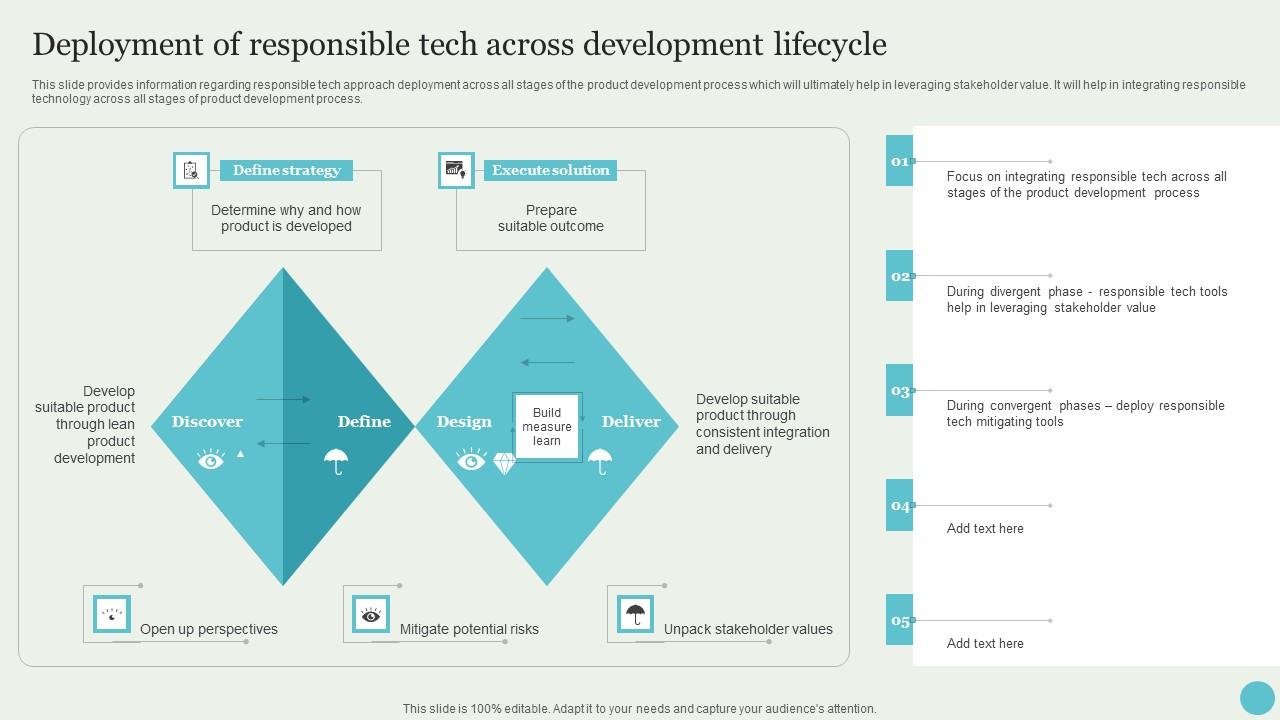 Deployment of responsible tech across development lifecycle

This slide provides information regarding responsible tech approach deployment across all stages of the product development process which will ultimately help in leveraging stakeholder value. It will help in integrating responsible technology across all stages of product development process.

Define strategy

Determine why and how product is developed

Execute solution

Prepare suitable outcome

Develop suitable product through lean product development

Discover

Define

Design

Build measure learn

Deliver

Develop suitable product through consistent integration and delivery

Open up perspectives

Mitigate potential risks

Unpack stakeholder values

01

Focus on integrating responsible tech across all stages of the product development process

02

During divergent phase - responsible tech tools help in leveraging stakeholder value

03

During convergent phases – deploy responsible tech mitigating tools

04

Add text here

05

Add text here

This slide is 100% editable. Adapt it to your needs and capture your audience's attention.